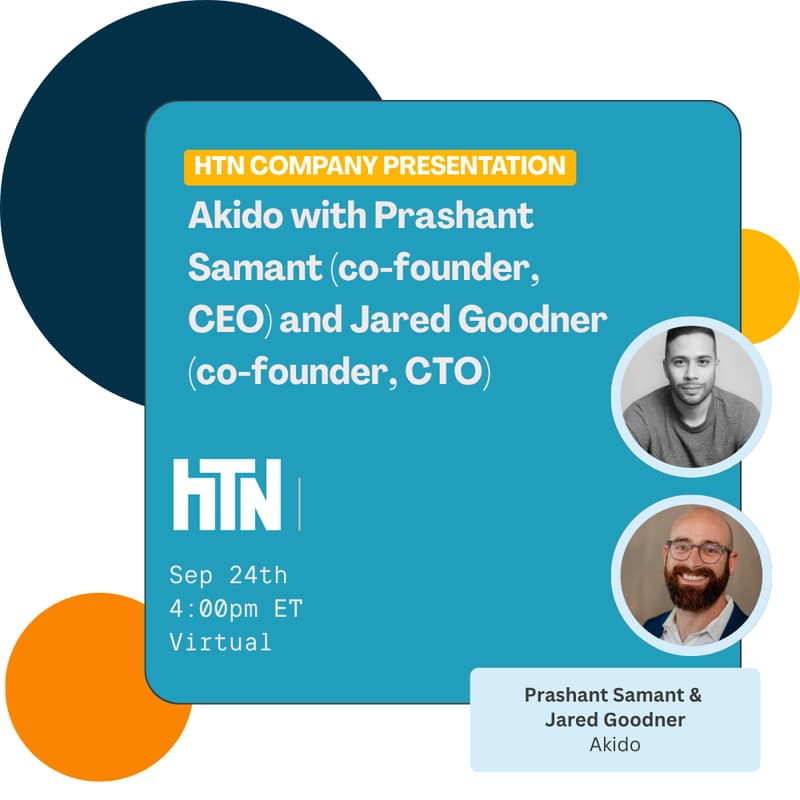 HTN COMPANY PRESENTATION

Akido with Prashant Samant (co-founder, CEO) and Jared Goodner (co-founder, CTO)

HTN

Sep 24th
4:00pm ET
Virtual

Prashant Samant &
Jared Goodner
Akido